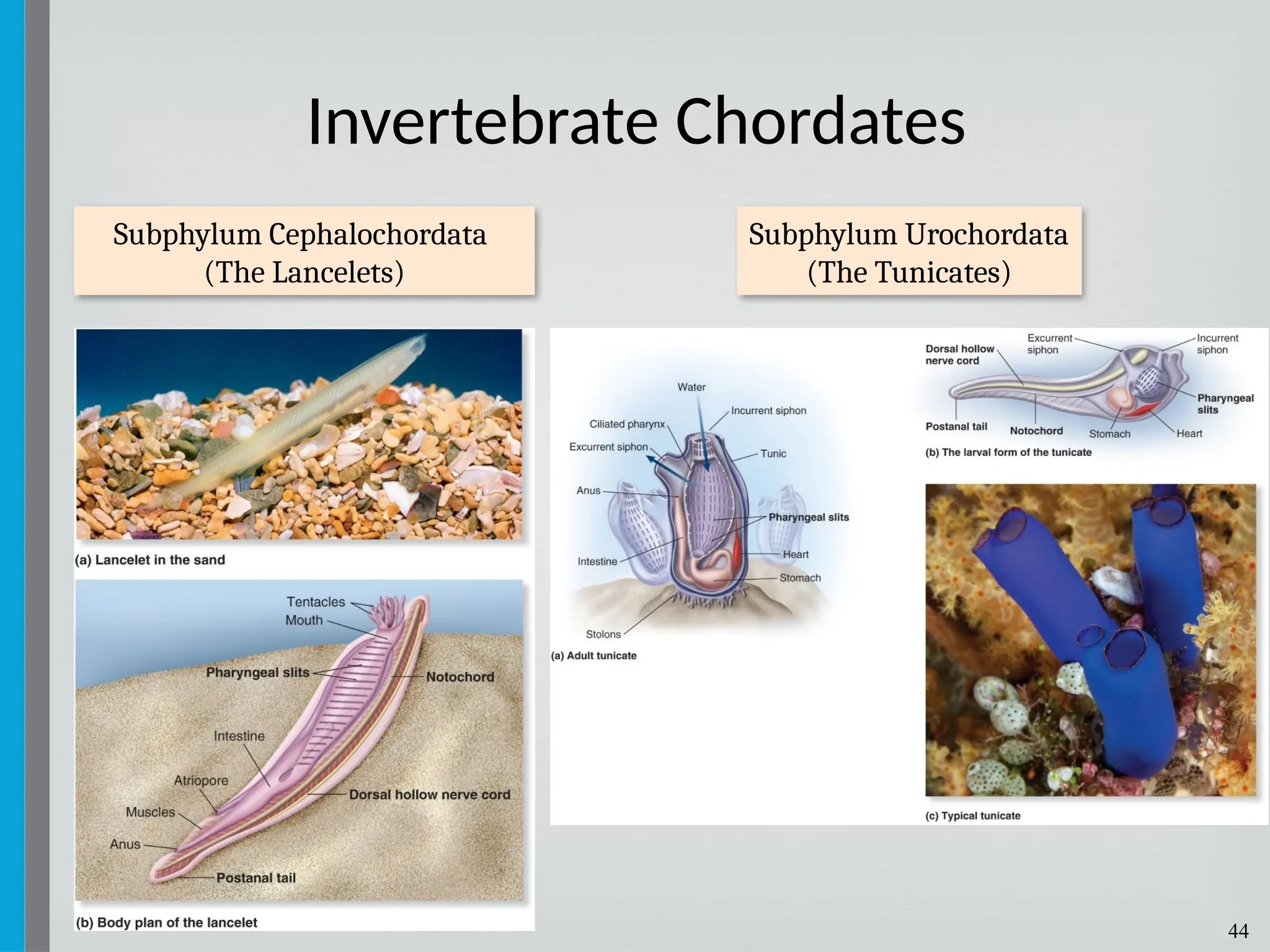 Invertebrate Chordates

Subphylum Cephalochordata
(The Lancelets)

Subphylum Urochordata
(The Tunicates)

(a) Lancelet in the sand

Tentacles
Mouth
Pharyngeal slits
Notochord
Intestine
Atriopore
Dorsal hollow nerve cord
Muscles
Anus
Postanal tail

(b) Body plan of the lancelet

Water
Incurrent siphon
Ciliated pharynx
Excurrent siphon
Tunic
Anus
Pharyngeal slits
Intestine
Heart
Stomach
Stolons

(a) Adult tunicate

Dorsal hollow nerve cord
Excurrent siphon
Incurrent siphon
Pharyngeal slits
Postanal tail
Notochord
Stomach
Heart

(b) The larval form of the tunicate

(c) Typical tunicate

44